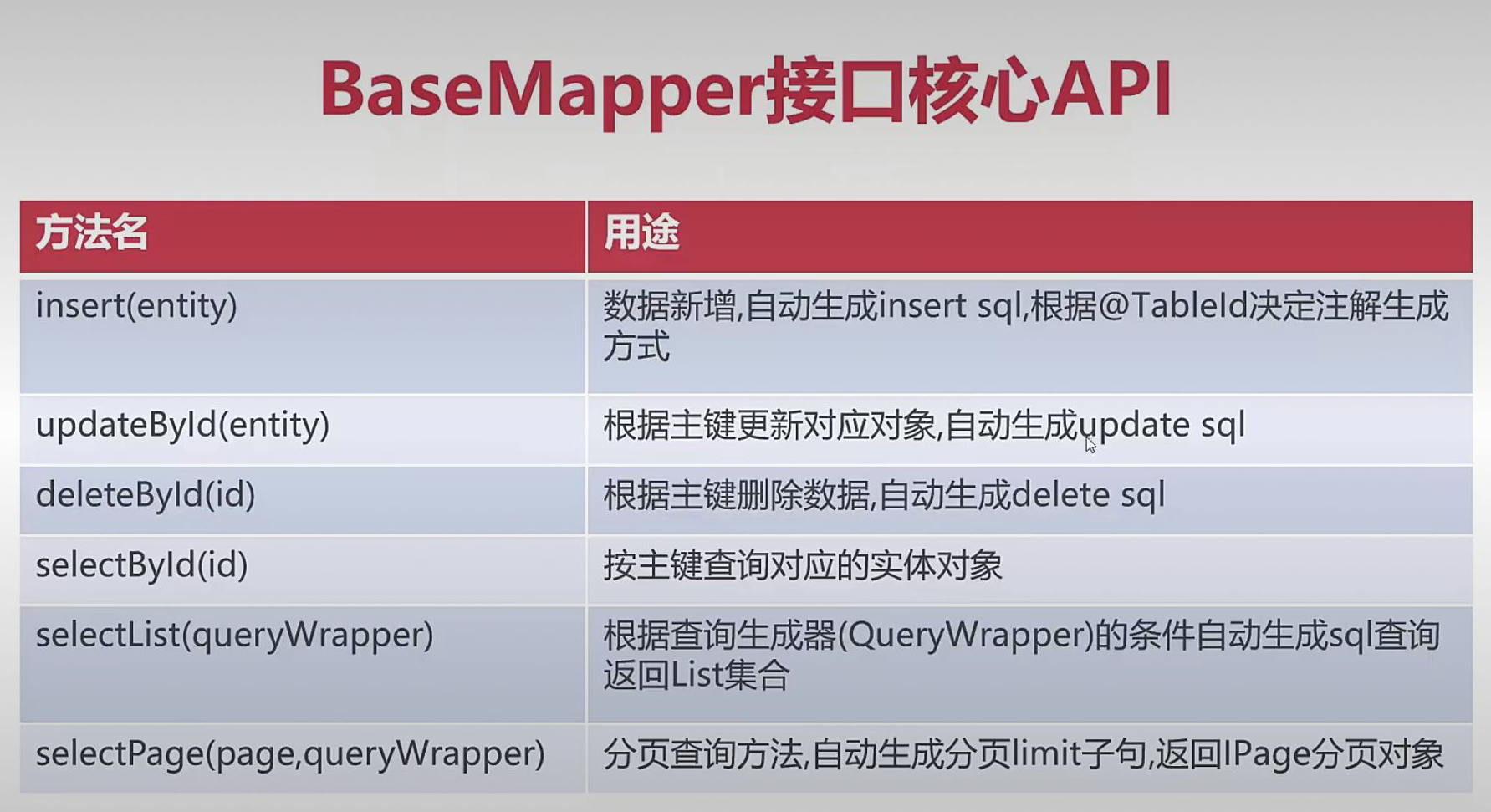 BaseMapper接口核心API

| 方法名 | 用途 |
|---|---|
| insert(entity) | 数据新增,自动生成insert sql,根据@TableId决定注解生成方式 |
| updateById(entity) | 根据主键更新对应对象,自动生成update sql |
| deleteById(id) | 根据主键删除数据,自动生成delete sql |
| selectById(id) | 按主键查询对应的实体对象 |
| selectList(queryWrapper) | 根据查询生成器(QueryWrapper)的条件自动生成sql查询返回List集合 |
| selectPage(page,queryWrapper) | 分页查询方法,自动生成分页limit子句,返回IPage分页对象 |